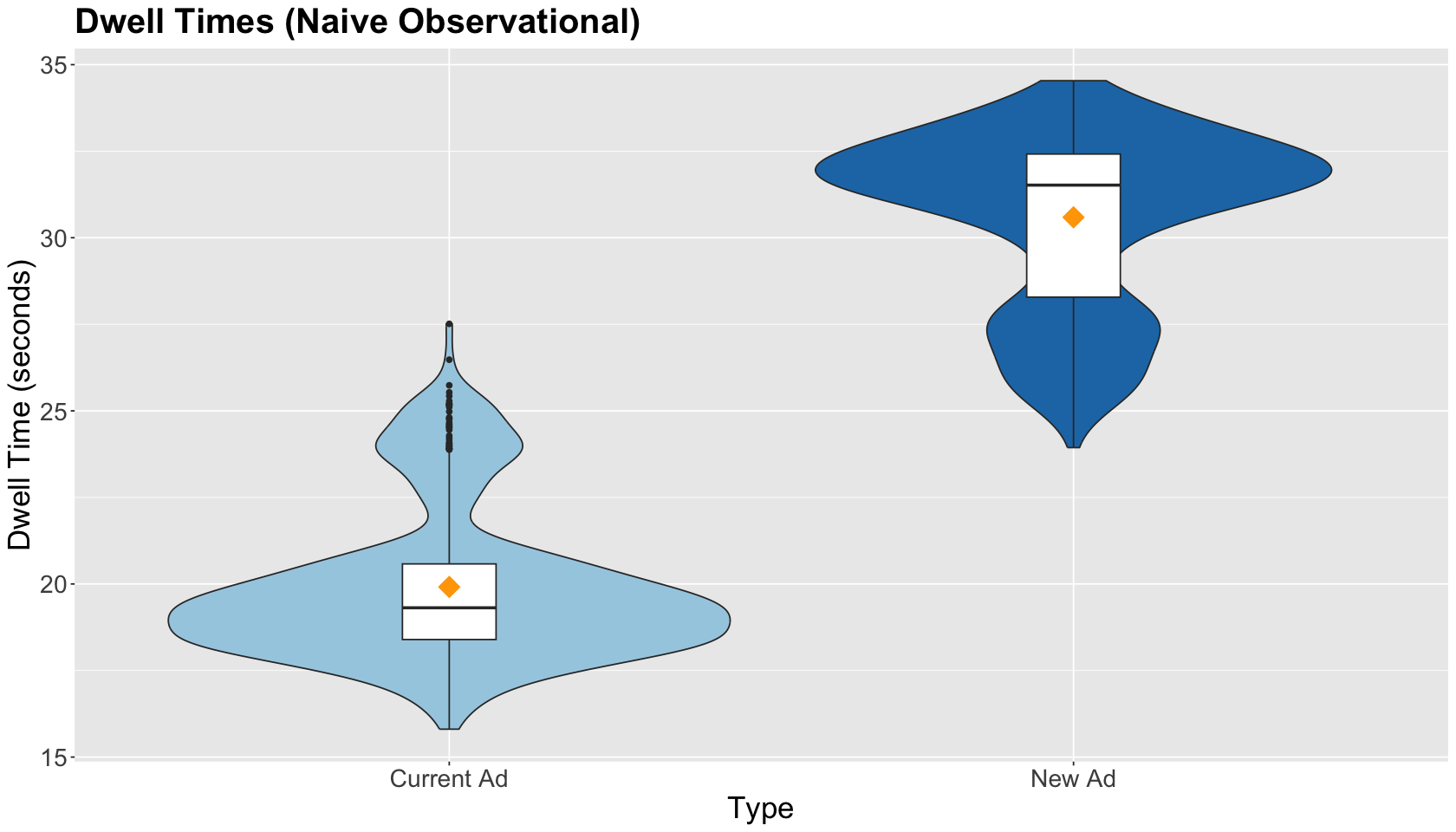 Dwell Times (Naive Observational)

Dwell Time (seconds)

35
30
25
20
15

Current Ad
New Ad

Type